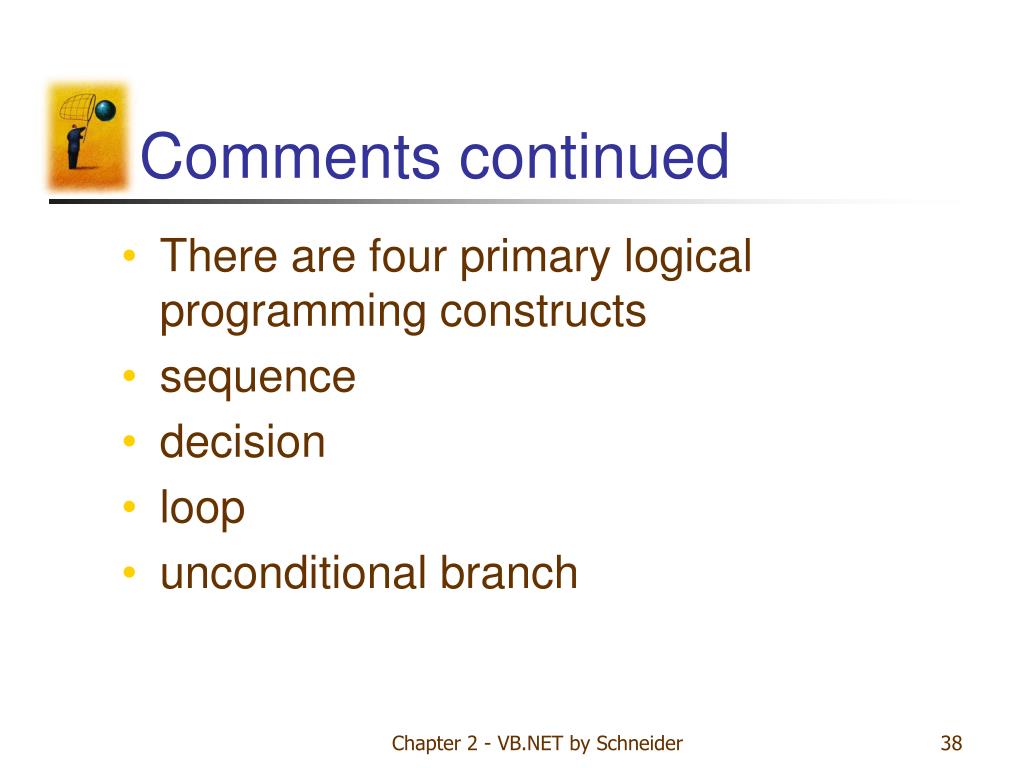 Comments continued

• There are four primary logical programming constructs
• sequence
• decision
• loop
• unconditional branch

Chapter 2 - VB.NET by Schneider

38